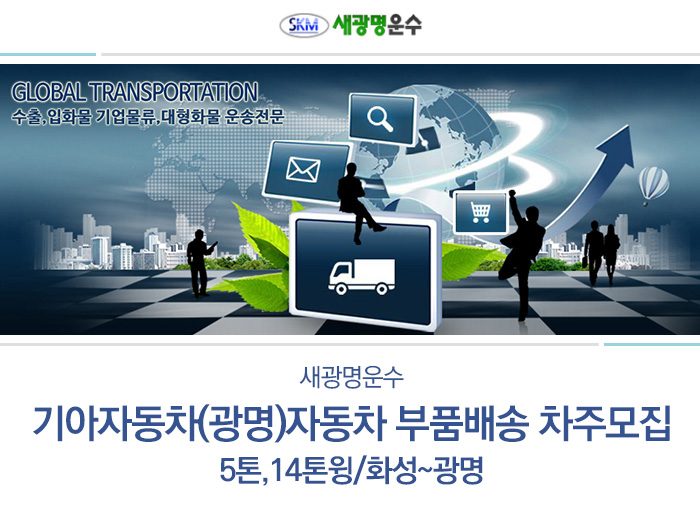 SKM 새광명운수

GLOBAL TRANSPORTATION
수출,입화물 기업물류,대형화물 운송전문

새광명운수

기아자동차(광명)자동차 부품배송 차주모집

5톤,14톤윙/화성~광명